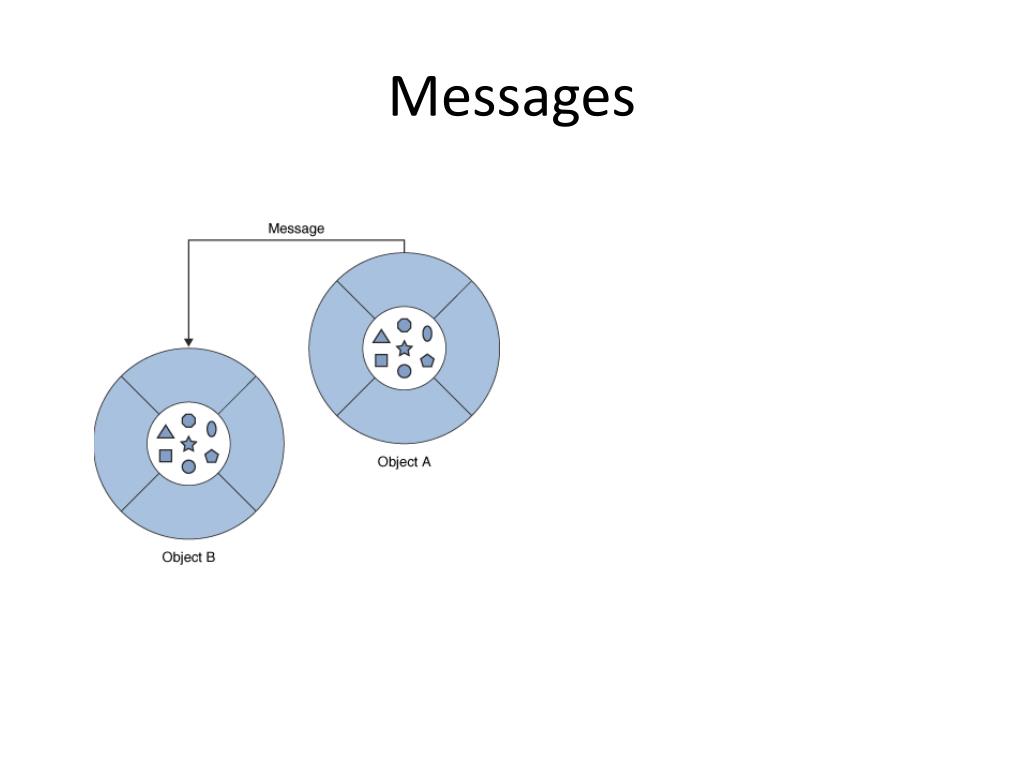 Messages

Message

Object A

Object B